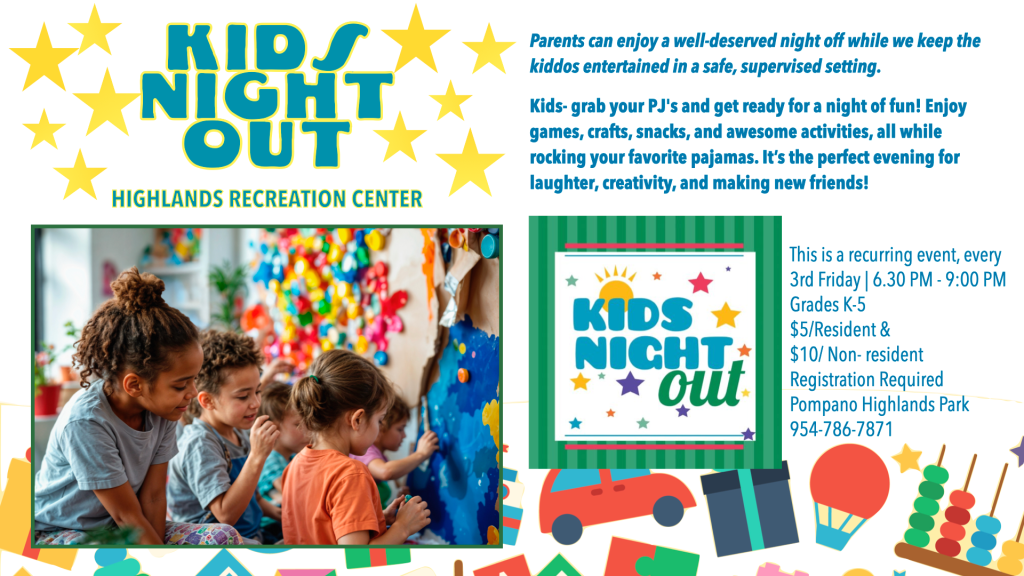 KIDS NIGHT OUT

HIGHLANDS RECREATION CENTER

Parents can enjoy a well-deserved night off while we keep the kiddos entertained in a safe, supervised setting.

Kids- grab your PJ's and get ready for a night of fun! Enjoy games, crafts, snacks, and awesome activities, all while rocking your favorite pajamas. It's the perfect evening for laughter, creativity, and making new friends!

KIDS NIGHT out

This is a recurring event, every 3rd Friday | 6.30 PM - 9:00 PM
Grades K-5
$5/Resident &
$10/ Non- resident
Registration Required
Pompano Highlands Park
954-786-7871